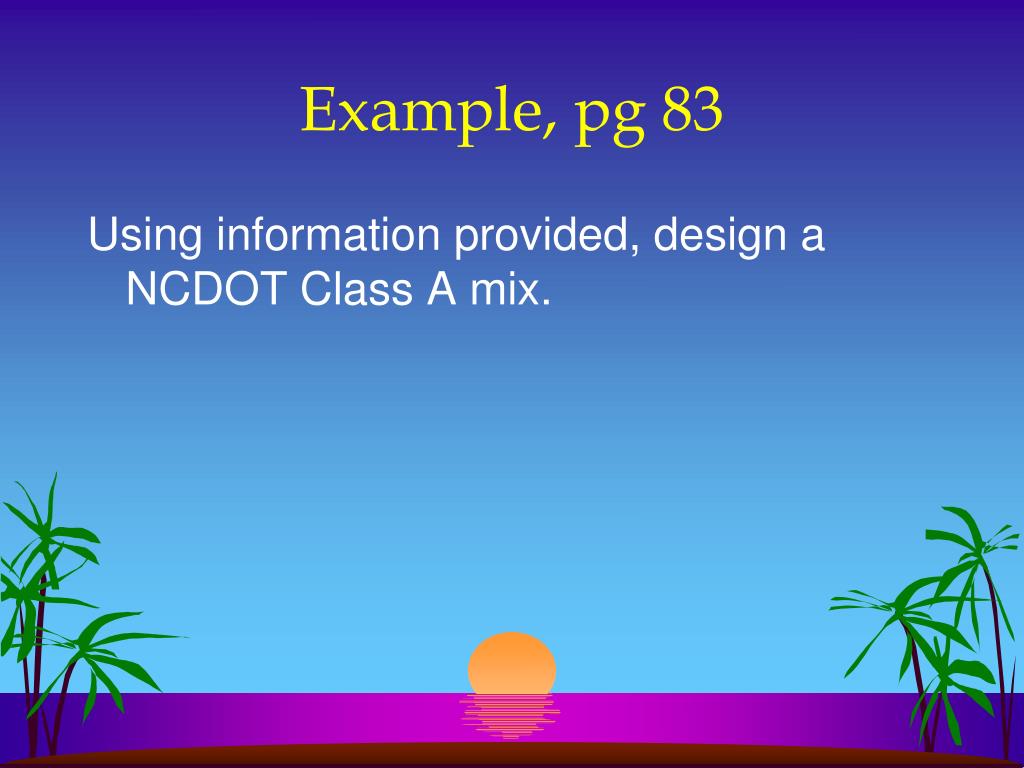 Example, pg 83

Using information provided, design a NCDOT Class A mix.